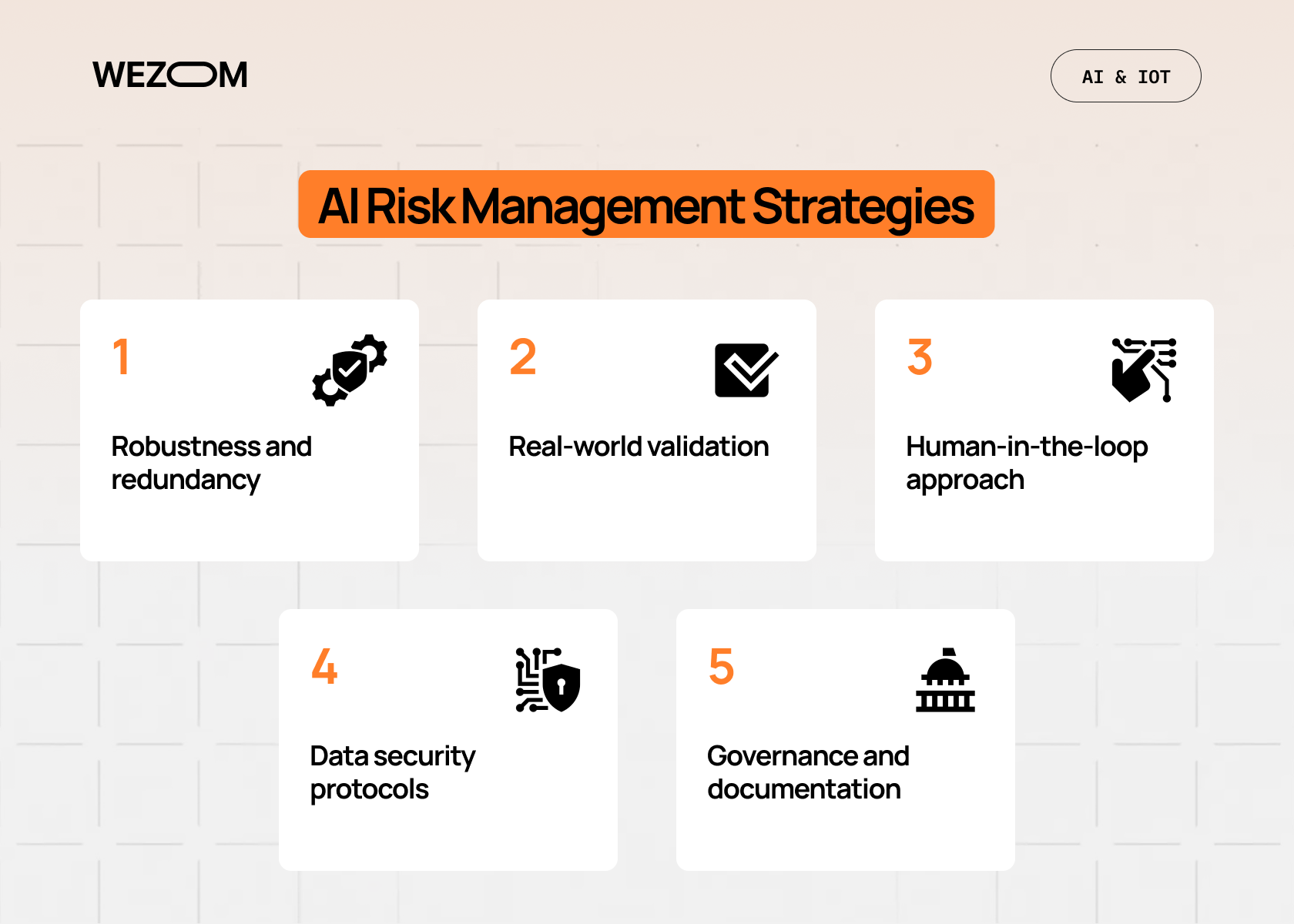 WEZOM

AI & IOT

AI Risk Management Strategies

1

Robustness and redundancy

2

Real-world validation

3

Human-in-the-loop approach

4

Data security protocols

5

Governance and documentation